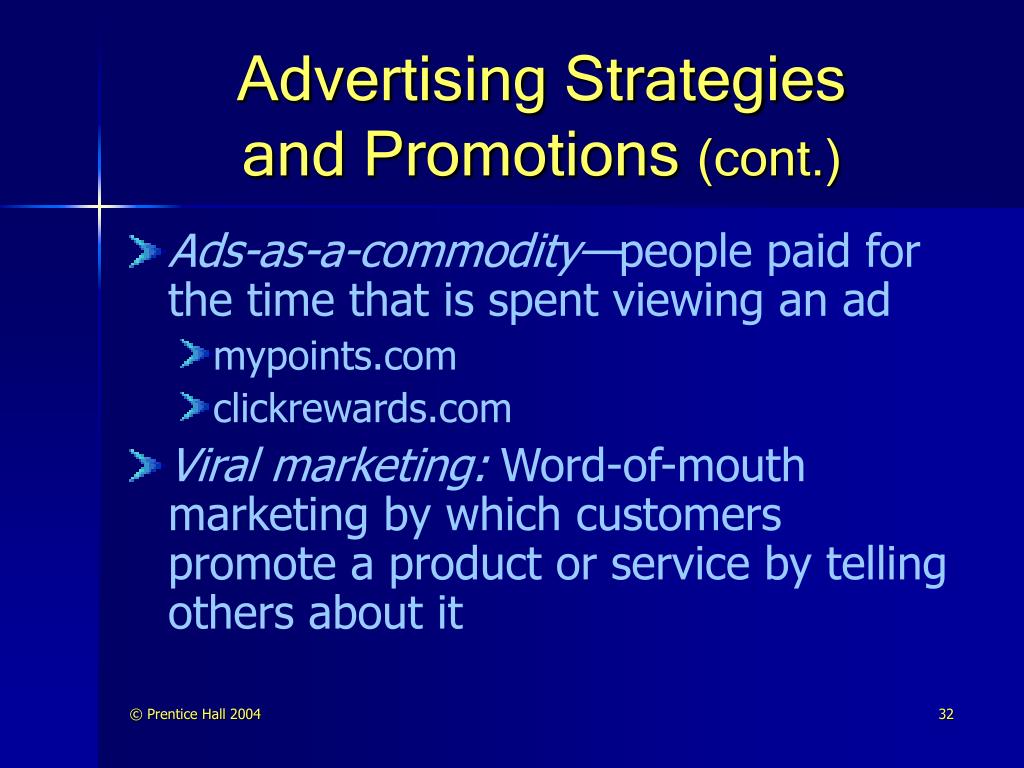 Advertising Strategies and Promotions (cont.)

Ads-as-a-commodity—people paid for the time that is spent viewing an ad

mypoints.com

clickrewards.com

Viral marketing: Word-of-mouth marketing by which customers promote a product or service by telling others about it

© Prentice Hall 2004

32